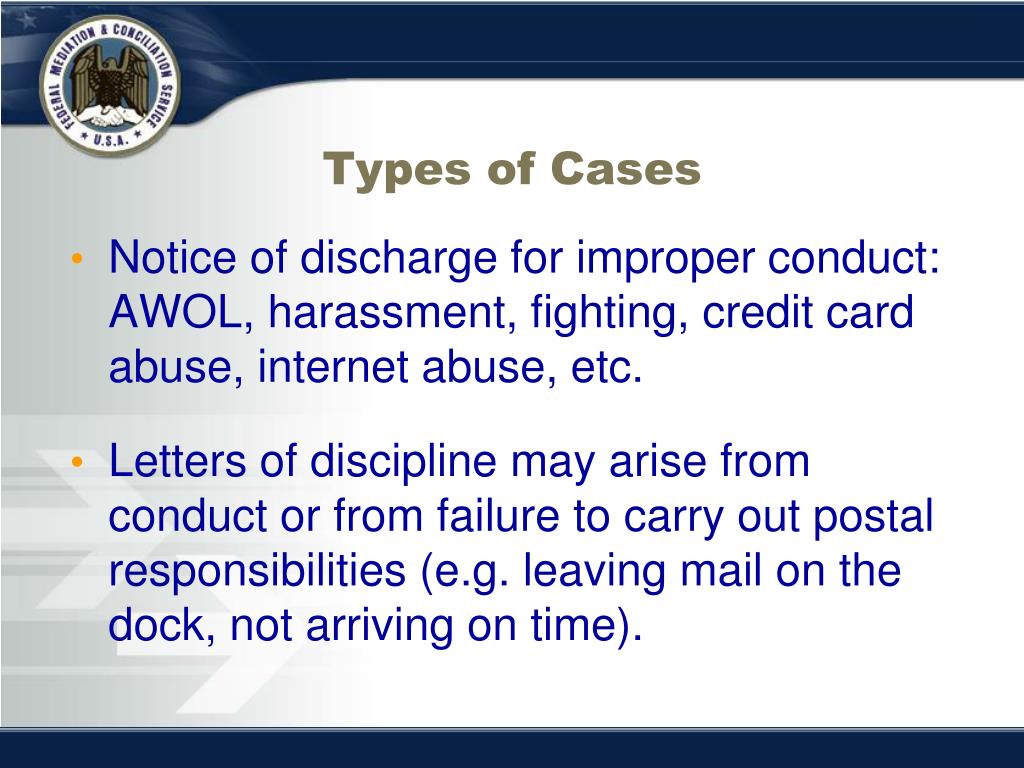 FEDERAL MEDIATION & CONCILIATION SERVICE
U.S.A.

Types of Cases

• Notice of discharge for improper conduct: AWOL, harassment, fighting, credit card abuse, internet abuse, etc.

• Letters of discipline may arise from conduct or from failure to carry out postal responsibilities (e.g. leaving mail on the dock, not arriving on time).